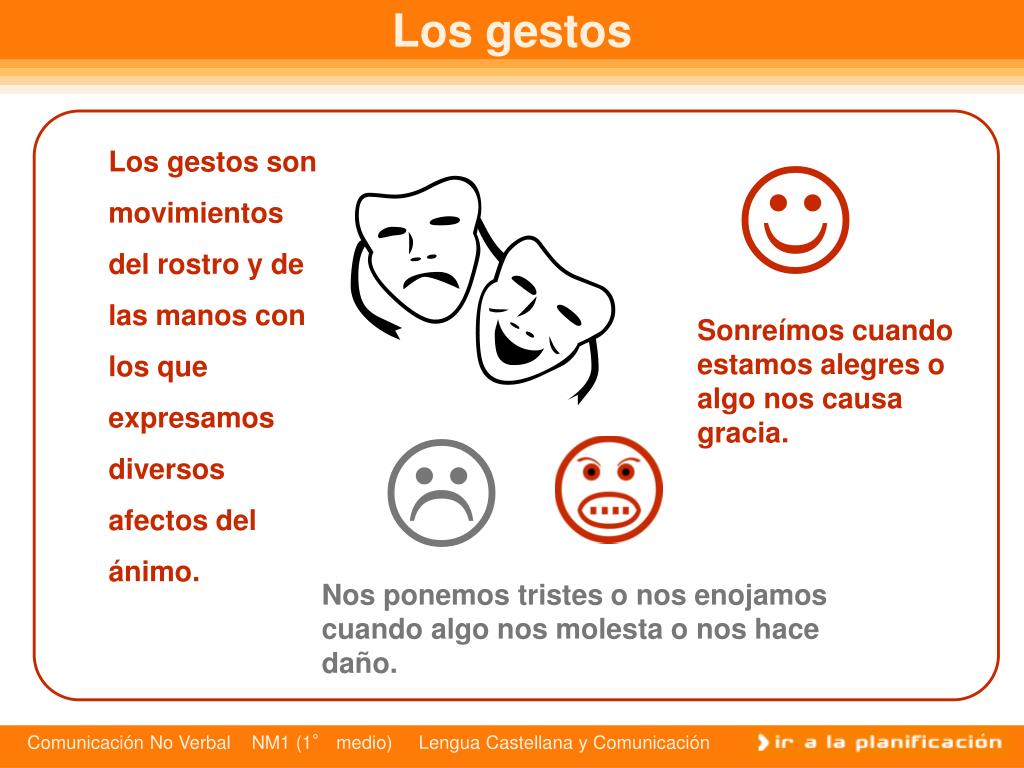 Los gestos

Los gestos son movimientos del rostro y de las manos con los que expresamos diversos afectos del ánimo.

Sonreímos cuando estamos alegres o algo nos causa gracia.

Nos ponemos tristes o nos enojamos cuando algo nos molesta o nos hace daño.

Comunicación No Verbal NM1 (1° medio) Lengua Castellana y Comunicación

ir a la planificación